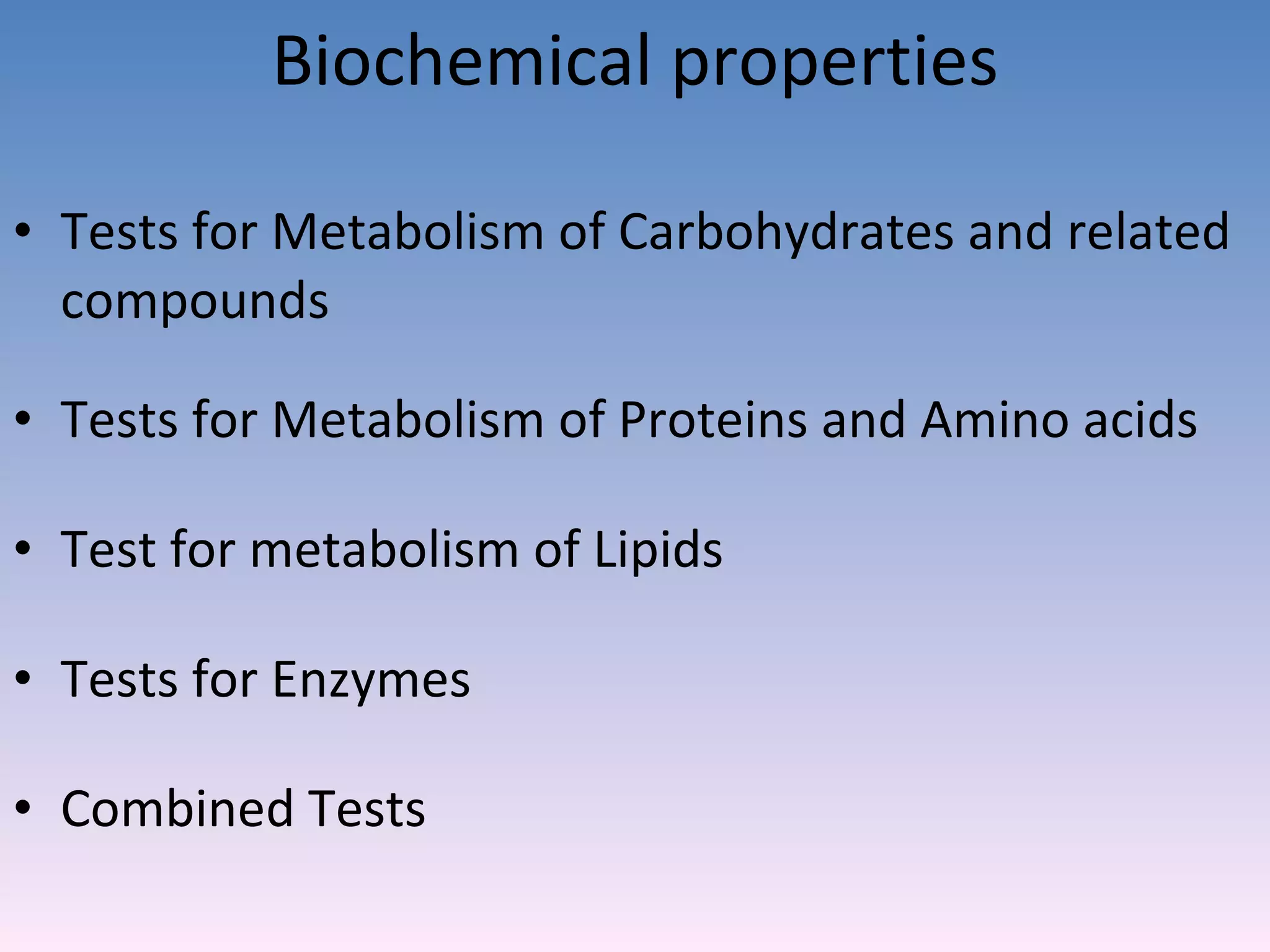 Biochemical properties

• Tests for Metabolism of Carbohydrates and related compounds

• Tests for Metabolism of Proteins and Amino acids

• Test for metabolism of Lipids

• Tests for Enzymes

• Combined Tests